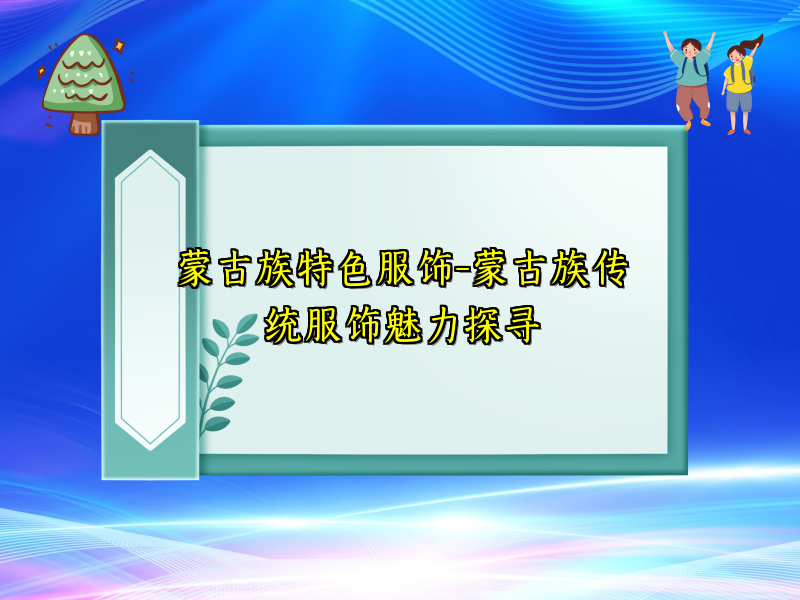 蒙古族特色服饰-蒙古族传统服饰魅力探寻